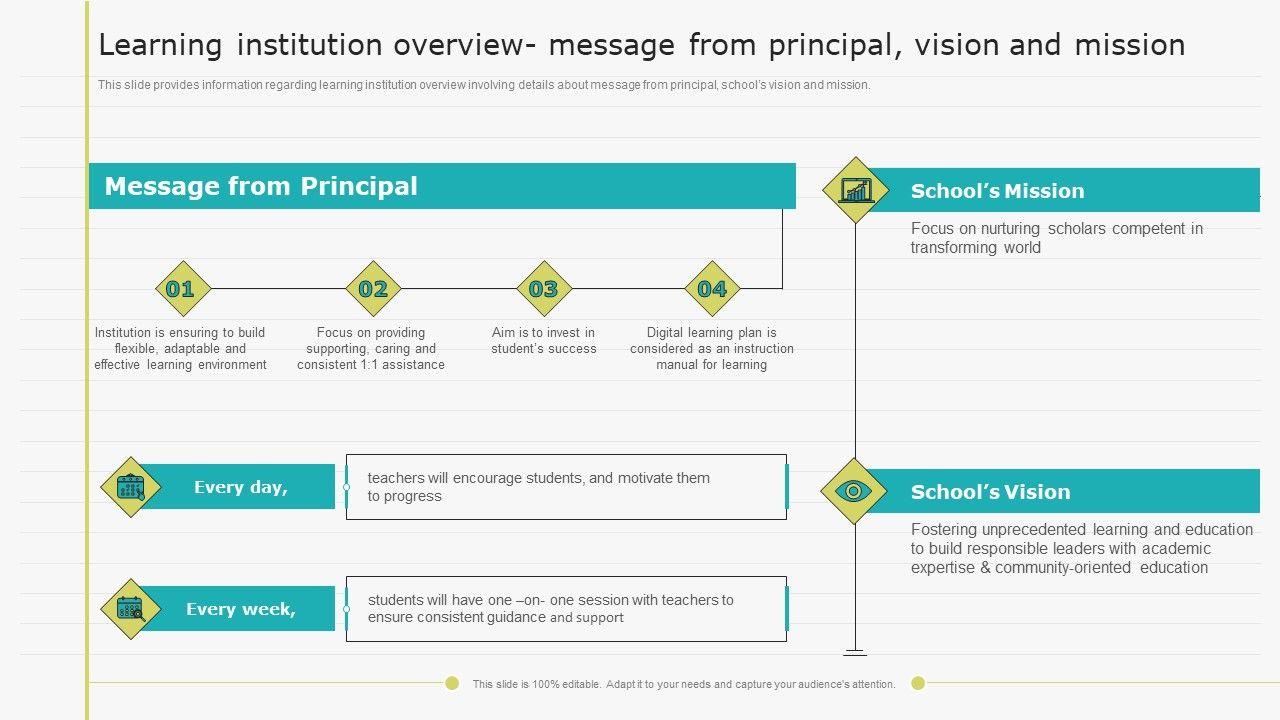 Learning institution overview- message from principal, vision and mission

This slide provides information regarding learning institution overview involving details about message from principal, school's vision and mission.

Message from Principal

01
Institution is ensuring to build flexible, adaptable and effective learning environment

02
Focus on providing supporting, caring and consistent 1:1 assistance

03
Aim is to invest in student's success

04
Digital learning plan is considered as an instruction manual for learning

Every day,
teachers will encourage students, and motivate them to progress

Every week,
students will have one –on- one session with teachers to ensure consistent guidance and support

School's Mission
Focus on nurturing scholars competent in transforming world

School's Vision
Fostering unprecedented learning and education to build responsible leaders with academic expertise & community-oriented education

This slide is 100% editable. Adapt it to your needs and capture your audience's attention.